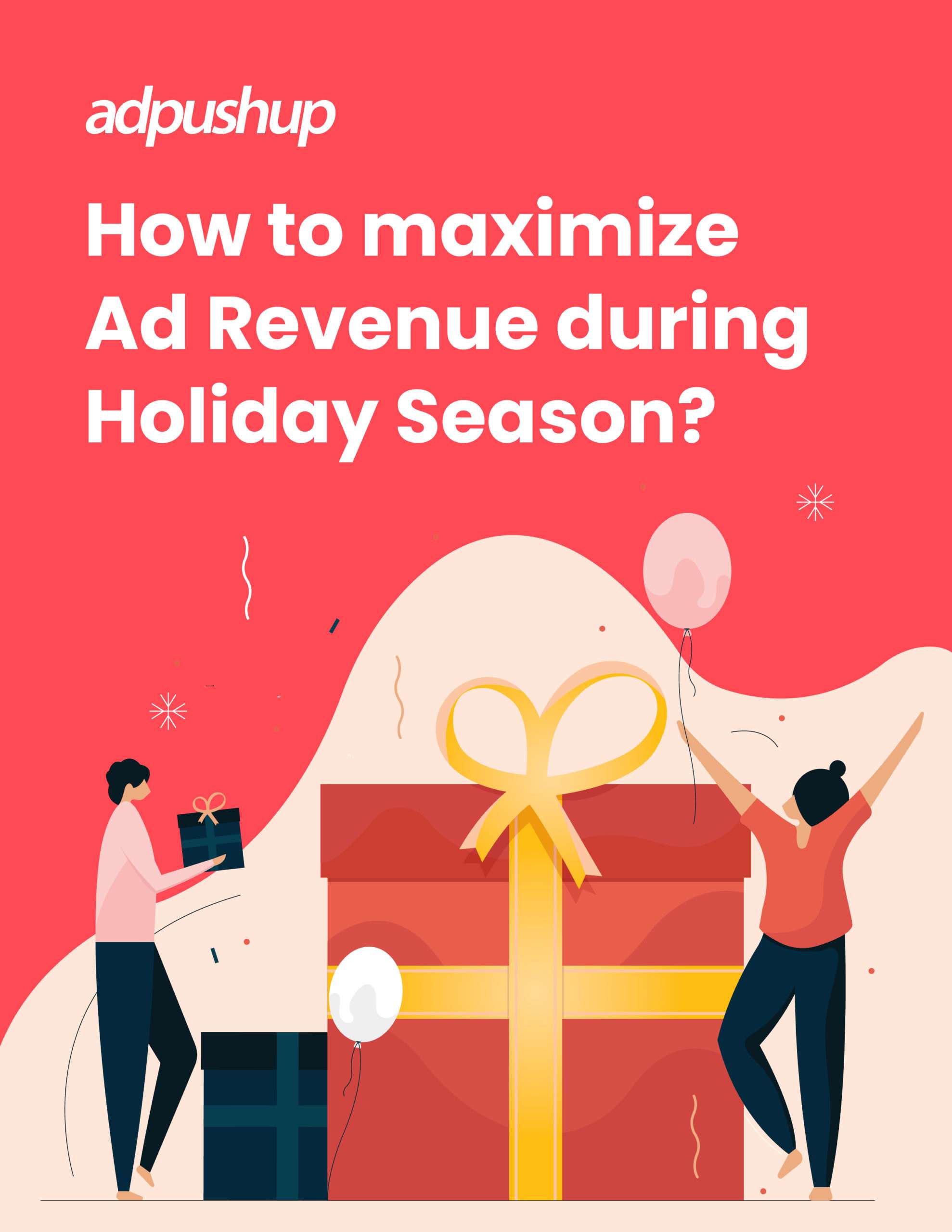 adpushup

How to maximize Ad Revenue during Holiday Season?